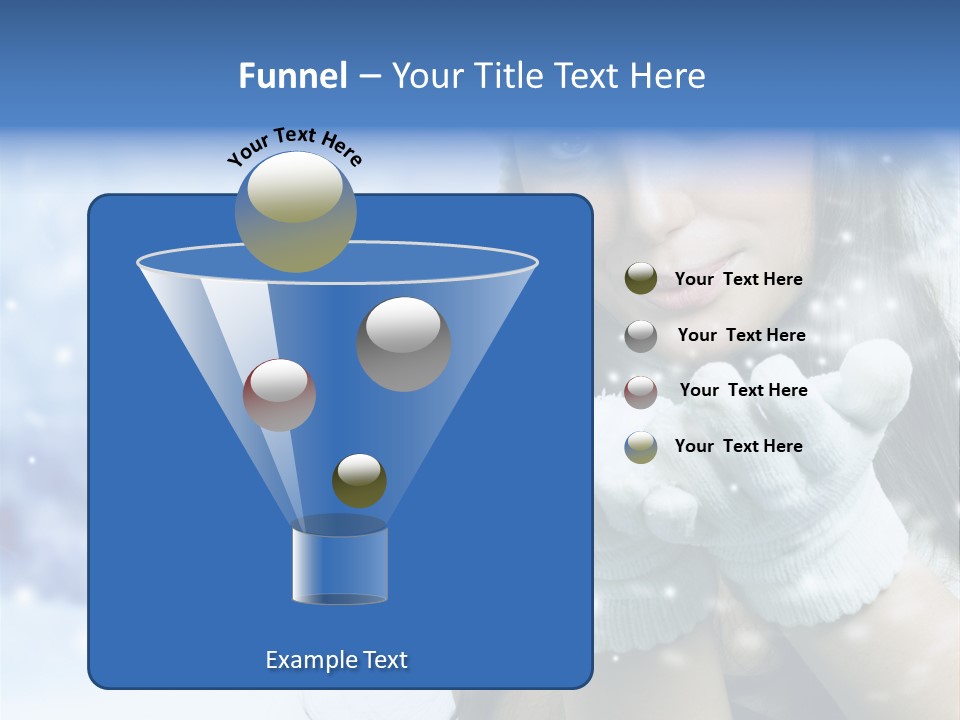 Funnel – Your Title Text Here

Your Text Here

Your Text Here

Your Text Here

Your Text Here

Your Text Here

Example Text